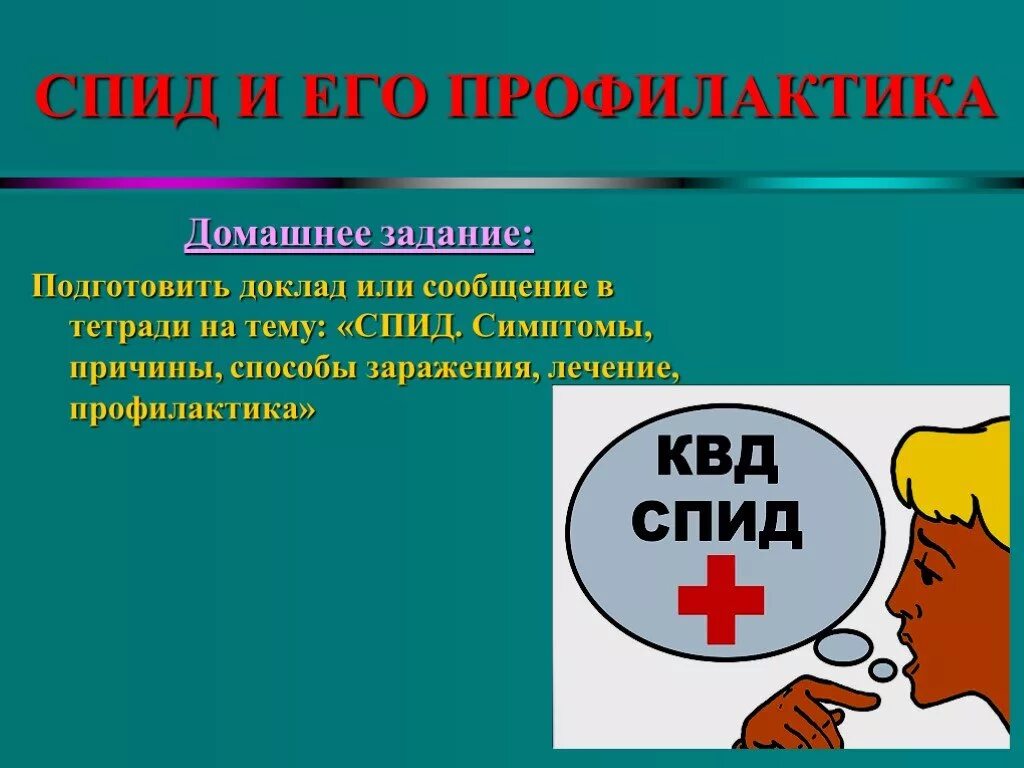 СПИД И ЕГО ПРОФИЛАКТИКА

Домашнее задание:

Подготовить доклад или сообщение в тетради на тему: «СПИД. Симптомы, причины, способы заражения, лечение, профилактика»

КВД
СПИД